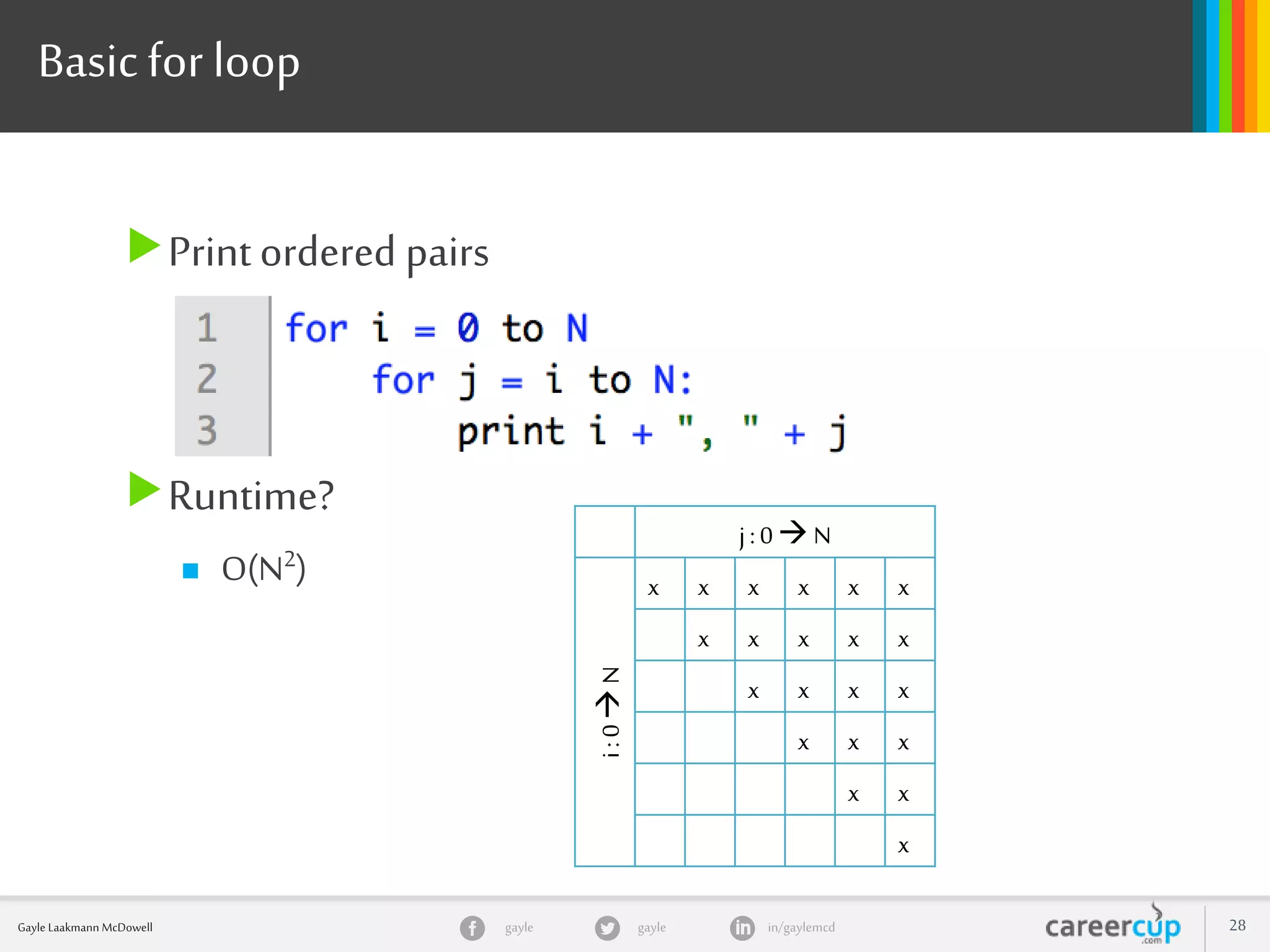 Basic for loop

Print ordered pairs

1 for i = 0 to N
2 for j = i to N:
3 print i + ", " + j

Runtime?

$O(N^2)$

| | j : 0 → N | | | | | |
|---|---|---|---|---|---|---|
| i : 0 → N | x | x | x | x | x | x |
| | | x | x | x | x | x |
| | | | x | x | x | x |
| | | | | x | x | x |
| | | | | | x | x |
| | | | | | | x |

Gayle Laakmann McDowell gayle gayle in/gaylemcd careercup .com 28